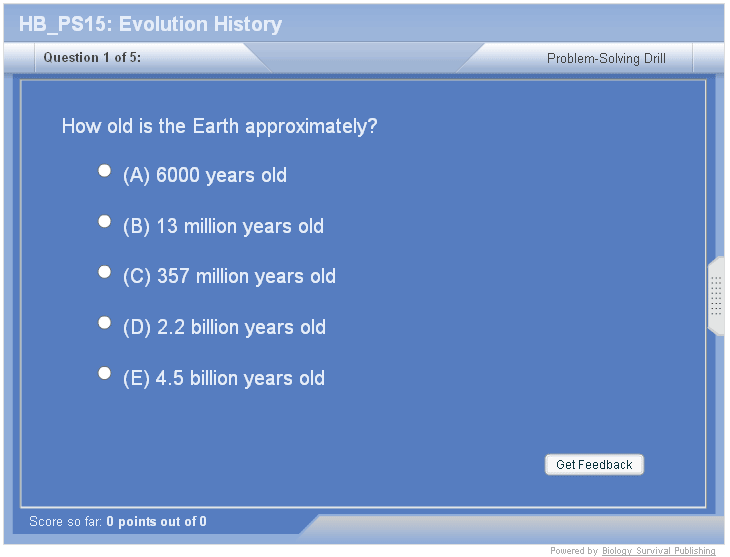 HB_PS15: Evolution History

Question 1 of 5:

Problem-Solving Drill

How old is the Earth approximately?

(A) 6000 years old

(B) 13 million years old

(C) 357 million years old

(D) 2.2 billion years old

(E) 4.5 billion years old

Get Feedback

Score so far: 0 points out of 0

Powered by Biology Survival Publishing